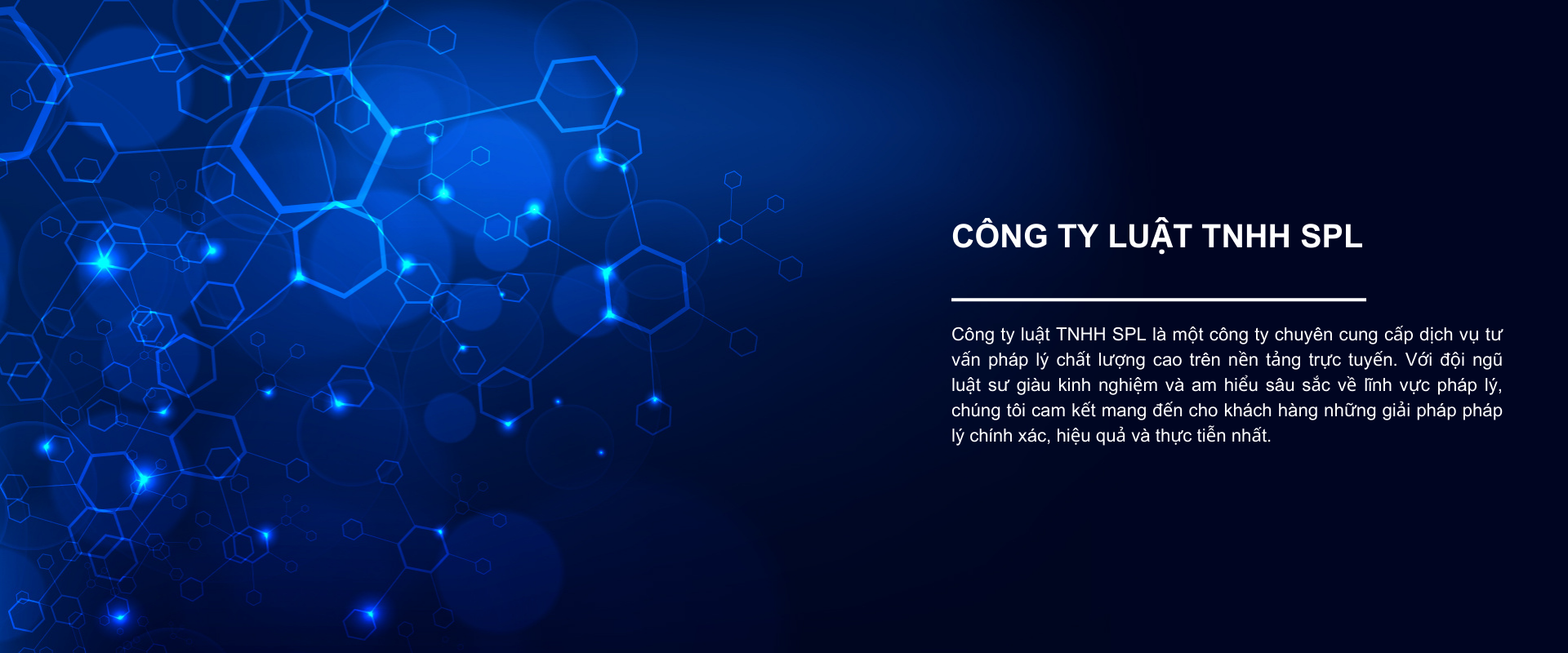 CÔNG TY LUẬT TNHH SPL

Công ty luật TNHH SPL là một công ty chuyên cung cấp dịch vụ tư vấn pháp lý chất lượng cao trên nền tảng trực tuyến. Với đội ngũ luật sư giàu kinh nghiệm và am hiểu sâu sắc về lĩnh vực pháp lý, chúng tôi cam kết mang đến cho khách hàng những giải pháp pháp lý chính xác, hiệu quả và thực tiễn nhất.